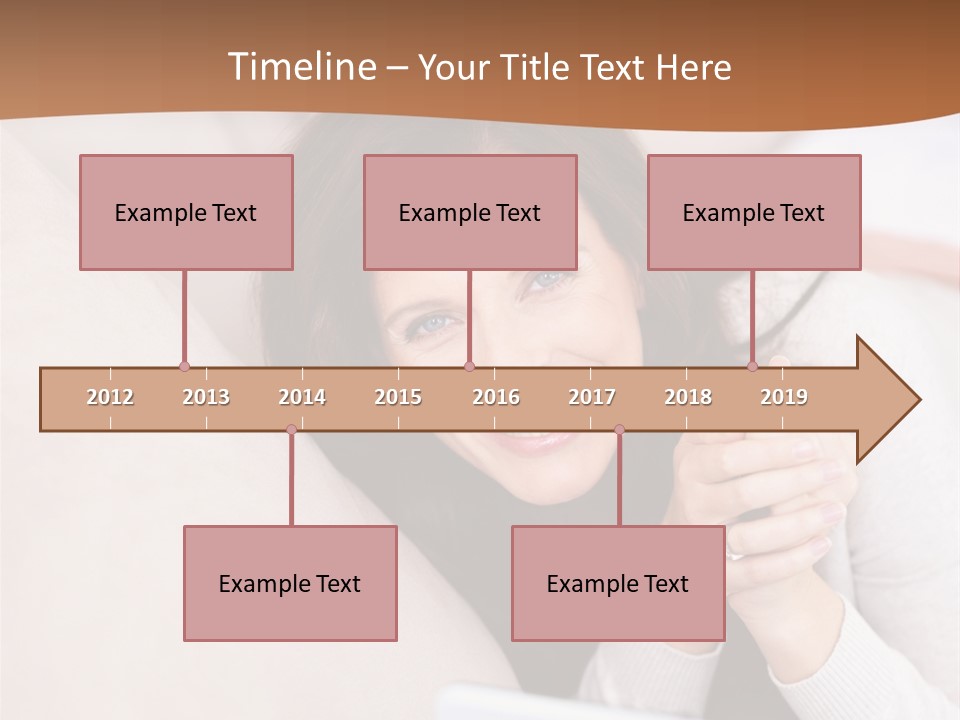 Timeline – Your Title Text Here

Example Text

Example Text

Example Text

2012 2013 2014 2015 2016 2017 2018 2019

Example Text

Example Text